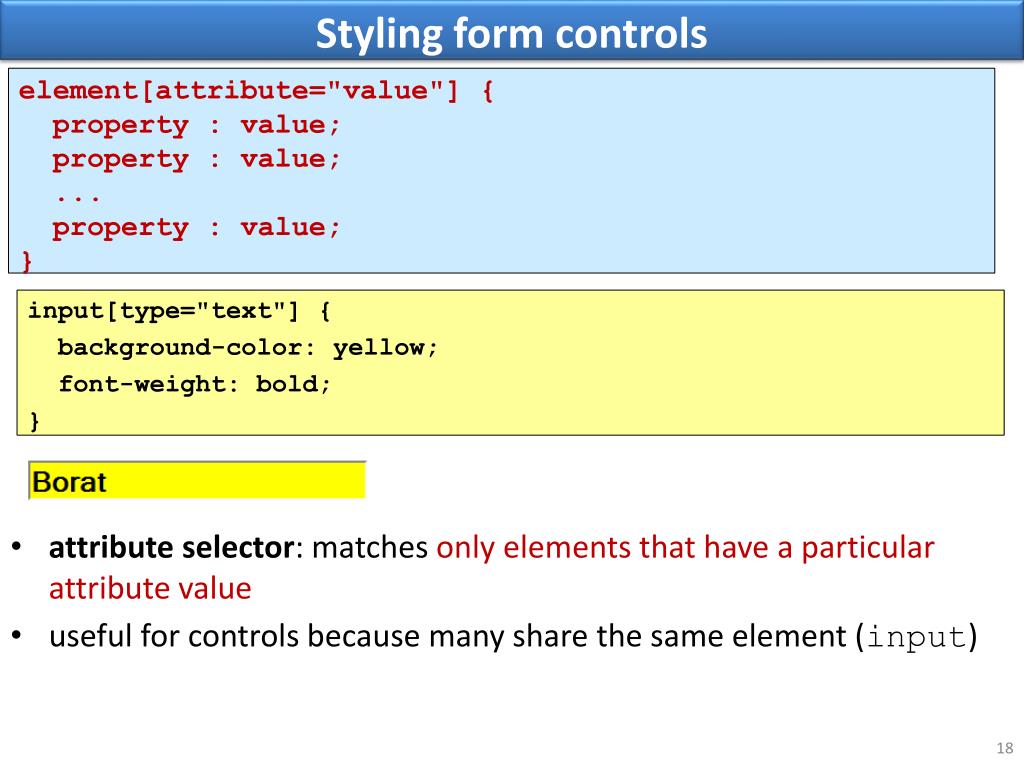 Styling form controls

element[attribute="value"] {
property : value;
property : value;
...
property : value;
}

input[type="text"] {
background-color: yellow;
font-weight: bold;
}

Borat

• attribute selector: matches only elements that have a particular attribute value
• useful for controls because many share the same element (input)

18